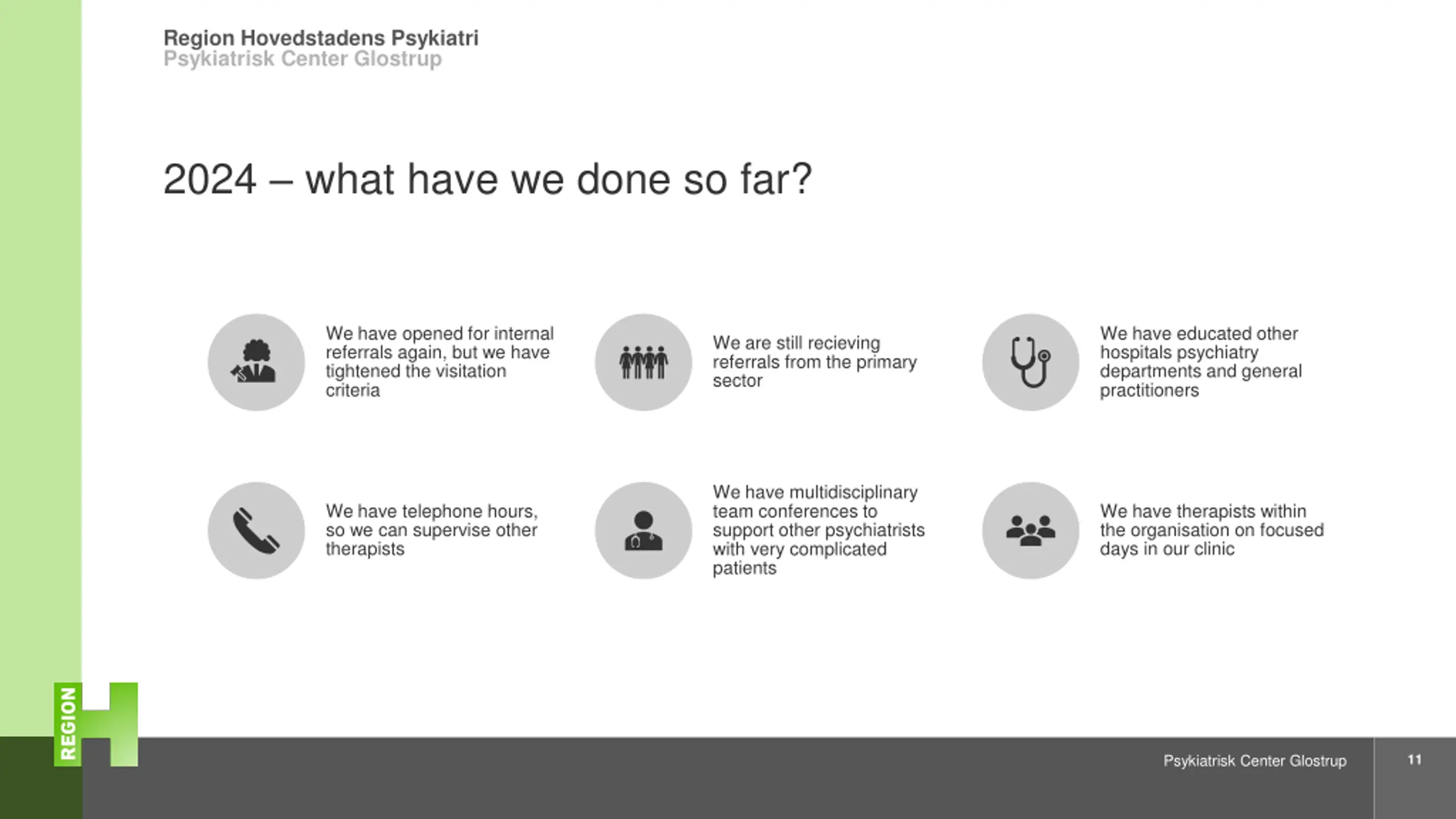 Region Hovedstadens Psykiatri
Psykiatrisk Center Glostrup

2024 – what have we done so far?

We have opened for internal referrals again, but we have tightened the visitation criteria

We are still recieving referrals from the primary sector

We have educated other hospitals psychiatry departments and general practitioners

We have telephone hours, so we can supervise other therapists

We have multidisciplinary team conferences to support other psychiatrists with very complicated patients

We have therapists within the organisation on focused days in our clinic

REGION H

Psykiatrisk Center Glostrup

11